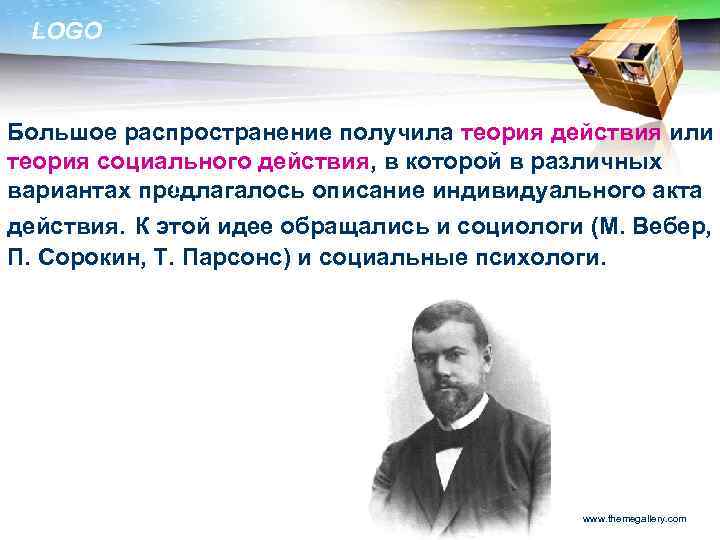 LOGO

Большое распространение получила теория действия или теория социального действия, в которой в различных вариантах предлагалось описание индивидуального акта действия. К этой идее обращались и социологи (М. Вебер, П. Сорокин, Т. Парсонс) и социальные психологи.

www.themegallery.com